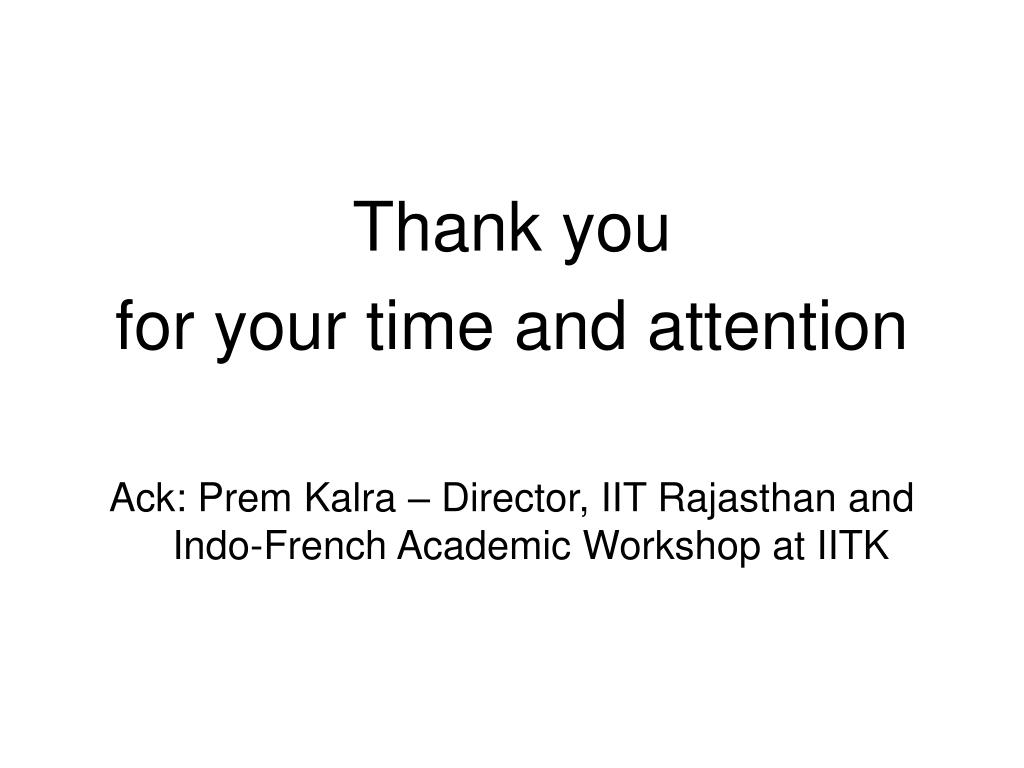 Thank you
for your time and attention

Ack: Prem Kalra – Director, IIT Rajasthan and Indo-French Academic Workshop at IITK